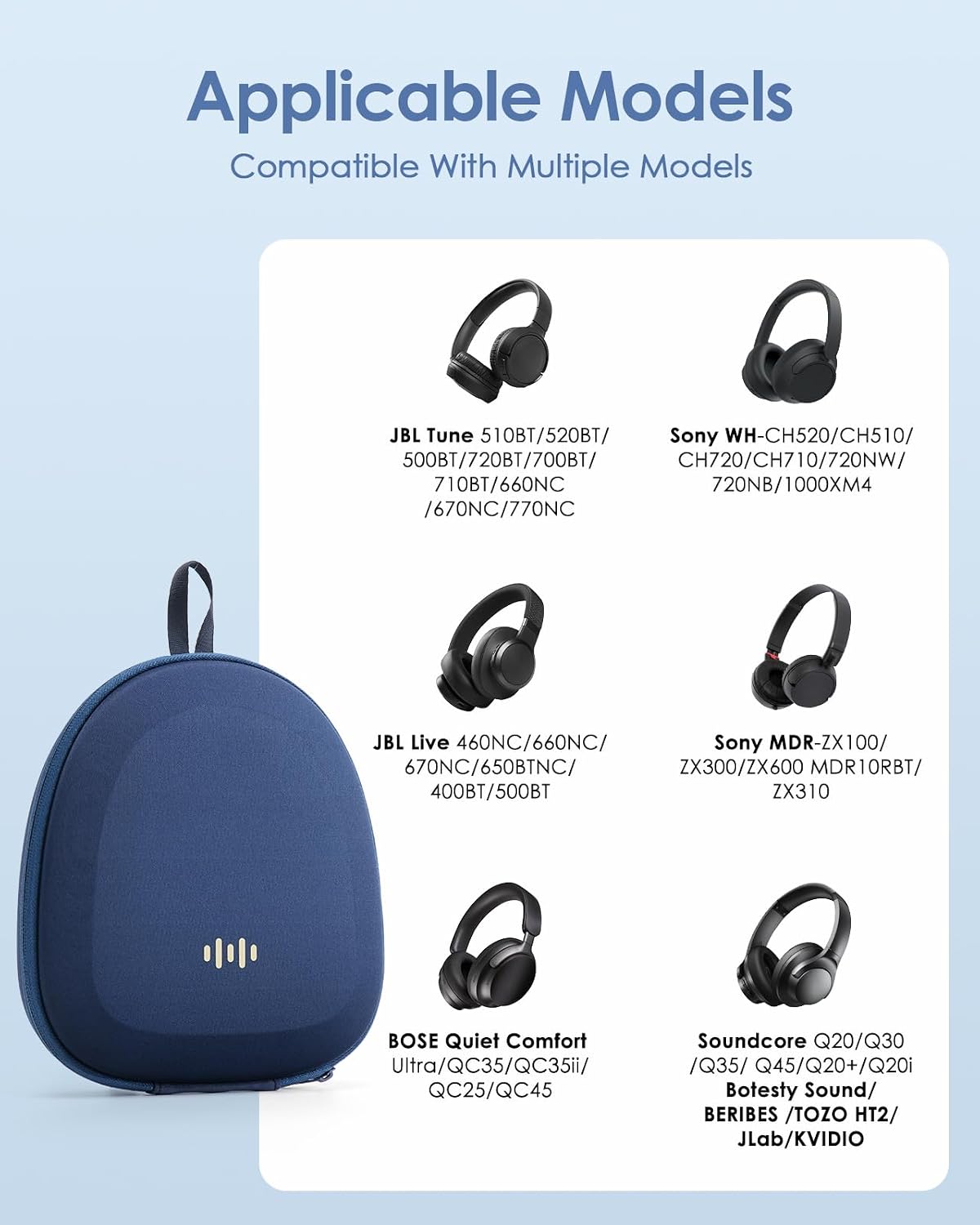 Applicable Models

Compatible With Multiple Models

JBL Tune 510BT/520BT/ 500BT/720BT/700BT/ 710BT/660NC /670NC/770NC

Sony WH-CH520/CH510/ CH720/CH710/720NW/ 720NB/1000XM4

JBL Live 460NC/660NC/ 670NC/650BTNC/ 400BT/500BT

Sony MDR-ZX100/ ZX300/ZX600 MDR10RBT/ ZX310

BOSE Quiet Comfort Ultra/QC35/QC35ii/ QC25/QC45

Soundcore Q20/Q30 /Q35/ Q45/Q20+/Q20i Botesty Sound/ BERIBES /TOZO HT2/ JLab/KVIDIO